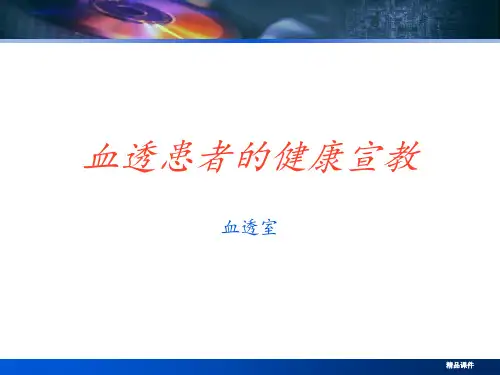 血透患者的健康宣教

血透室

精品课件